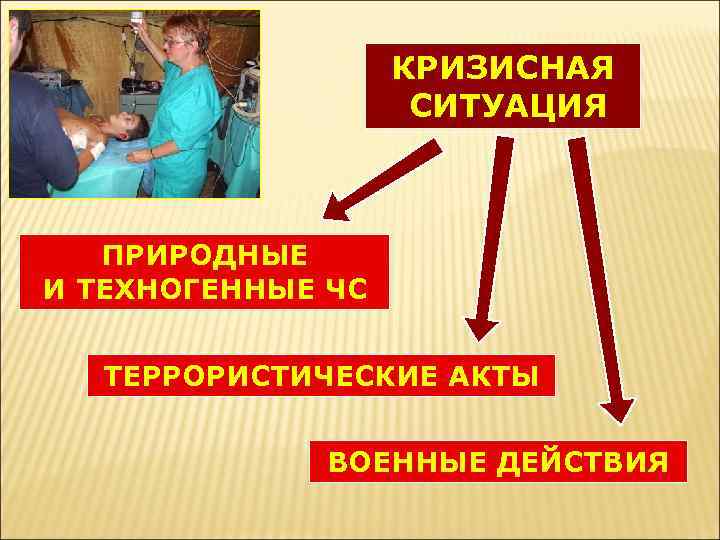 КРИЗИСНАЯ СИТУАЦИЯ

ПРИРОДНЫЕ И ТЕХНОГЕННЫЕ ЧС

ТЕРРОРИСТИЧЕСКИЕ АКТЫ

ВОЕННЫЕ ДЕЙСТВИЯ